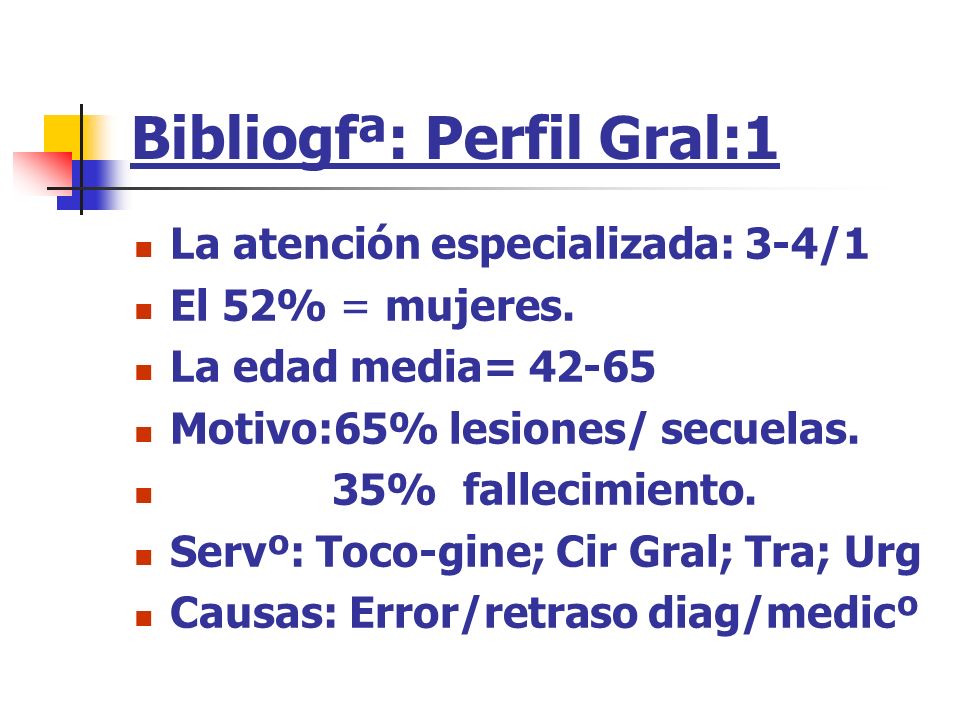 Bibliogfª: Perfil Gral:1

- La atención especializada: 3-4/1
- El 52% = mujeres.
- La edad media= 42-65
- Motivo:65% lesiones/ secuelas.
- 35% fallecimiento.
- Servº: Toco-gine; Cir Gral; Tra; Urg
- Causas: Error/retraso diag/medicº